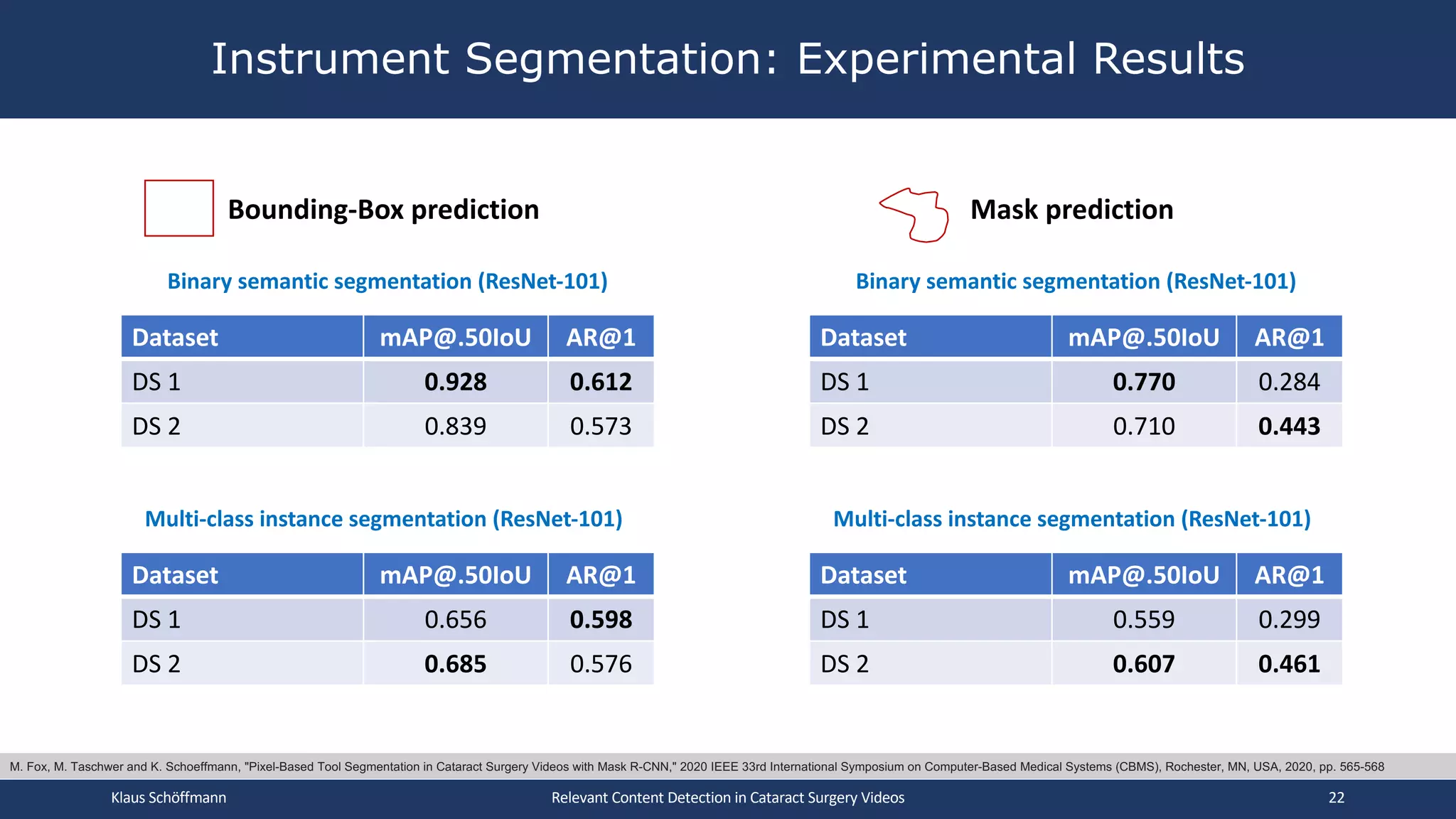 Instrument Segmentation: Experimental Results

Bounding-Box prediction

Binary semantic segmentation (ResNet-101)

| Dataset | mAP@.50IoU | AR@1 |
|---|---|---|
| DS 1 | **0.928** | **0.612** |
| DS 2 | 0.839 | 0.573 |

Multi-class instance segmentation (ResNet-101)

| Dataset | mAP@.50IoU | AR@1 |
|---|---|---|
| DS 1 | 0.656 | **0.598** |
| DS 2 | **0.685** | 0.576 |

Mask prediction

Binary semantic segmentation (ResNet-101)

| Dataset | mAP@.50IoU | AR@1 |
|---|---|---|
| DS 1 | **0.770** | 0.284 |
| DS 2 | 0.710 | **0.443** |

Multi-class instance segmentation (ResNet-101)

| Dataset | mAP@.50IoU | AR@1 |
|---|---|---|
| DS 1 | 0.559 | 0.299 |
| DS 2 | **0.607** | **0.461** |

M. Fox, M. Taschwer and K. Schoeffmann, "Pixel-Based Tool Segmentation in Cataract Surgery Videos with Mask R-CNN," 2020 IEEE 33rd International Symposium on Computer-Based Medical Systems (CBMS), Rochester, MN, USA, 2020, pp. 565-568

Klaus Schöffmann Relevant Content Detection in Cataract Surgery Videos 22